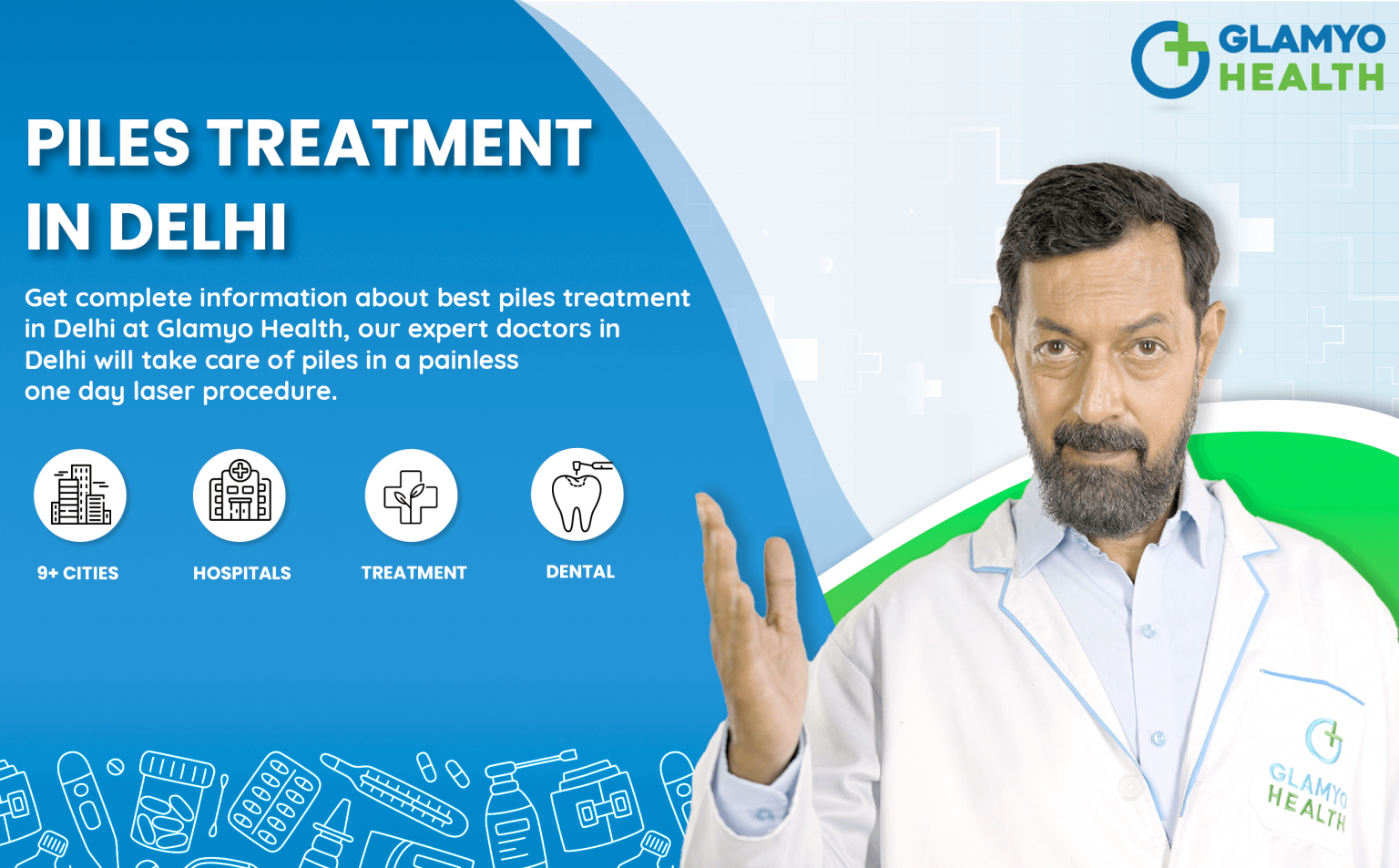 GLAMYO HEALTH

PILES TREATMENT IN DELHI

Get complete information about best piles treatment in Delhi at Glamyo Health, our expert doctors in Delhi will take care of piles in a painless one day laser procedure.

9+ CITIES

HOSPITALS

TREATMENT

DENTAL

GLAMYO HEALTH